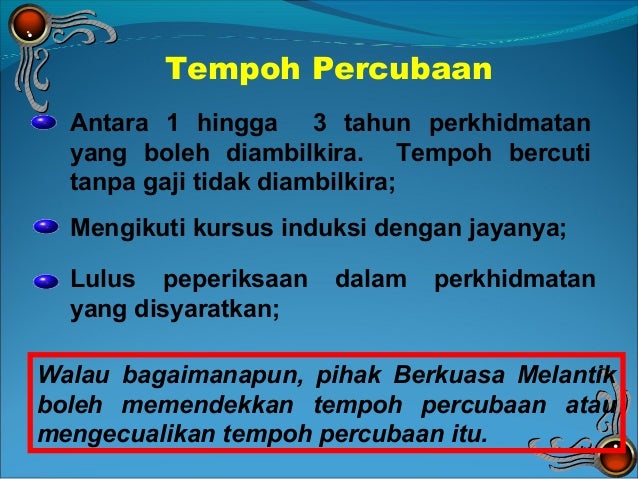 Tempoh Percubaan

Antara 1 hingga 3 tahun perkhidmatan yang boleh diambilkira. Tempoh bercuti tanpa gaji tidak diambilkira;

Mengikuti kursus induksi dengan jayanya;

Lulus peperiksaan dalam perkhidmatan yang disyaratkan;

Walau bagaimanapun, pihak Berkuasa Melantik boleh memendekkan tempoh percubaan atau mengecualikan tempoh percubaan itu.